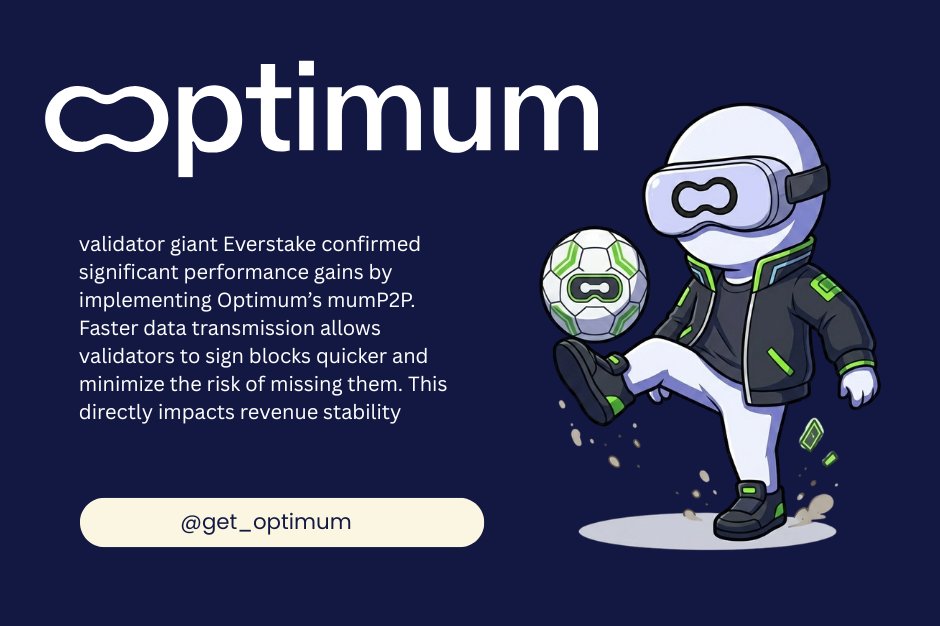 optimum

validator giant Everstake confirmed significant performance gains by implementing Optimum's mumP2P. Faster data transmission allows validators to sign blocks quicker and minimize the risk of missing them. This directly impacts revenue stability

@get_optimum